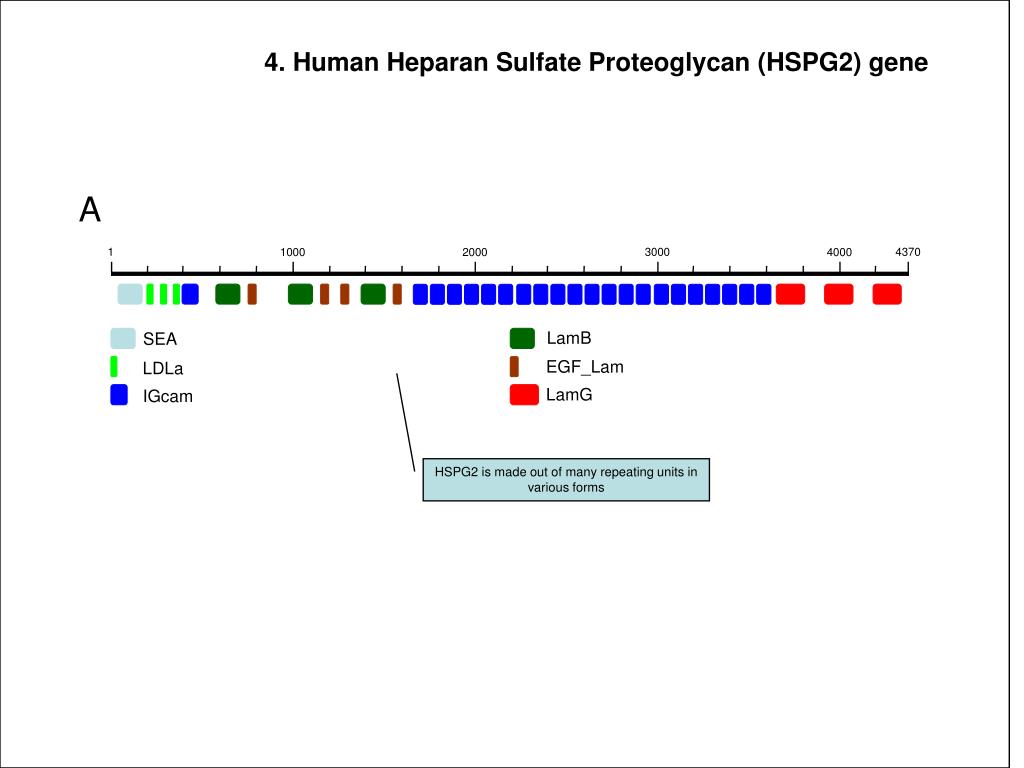 4. Human Heparan Sulfate Proteoglycan (HSPG2) gene

A

1 1000 2000 3000 4000 4370

SEA
LDLa
IGcam

LamB
EGF_Lam
LamG

HSPG2 is made out of many repeating units in various forms